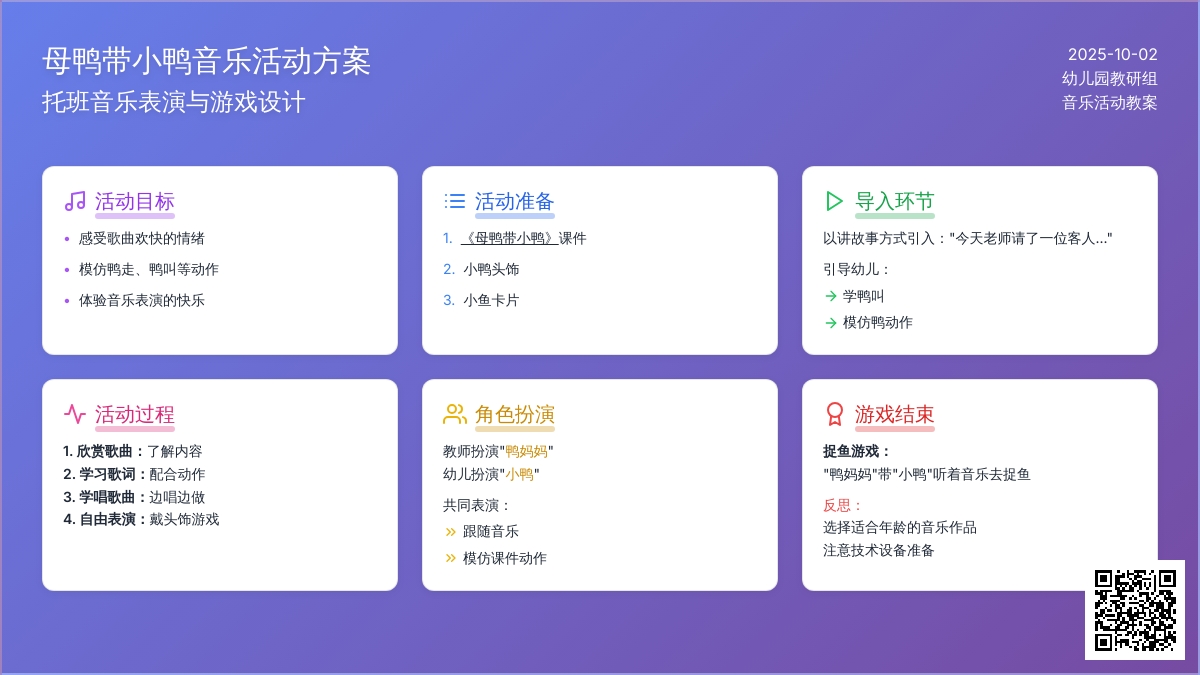 母鸭带小鸭音乐活动方案
托班音乐表演与游戏设计

2025-10-02
幼儿园教研组
音乐活动教案

活动目标
• 感受歌曲欢快的情绪
• 模仿鸭走、鸭叫等动作
• 体验音乐表演的快乐

活动准备
1. 《母鸭带小鸭》课件
2. 小鸭头饰
3. 小鱼卡片

导入环节
以讲故事方式引入："今天老师请了一位客人..."
引导幼儿：
→ 学鸭叫
→ 模仿鸭动作

活动过程
1. 欣赏歌曲：了解内容
2. 学习歌词：配合动作
3. 学唱歌曲：边唱边做
4. 自由表演：戴头饰游戏

角色扮演
教师扮演"鸭妈妈"
幼儿扮演"小鸭"
共同表演：
» 跟随音乐
» 模仿课件动作

游戏结束
捉鱼游戏：
"鸭妈妈"带"小鸭"听着音乐去捉鱼
反思：
选择适合年龄的音乐作品
注意技术设备准备